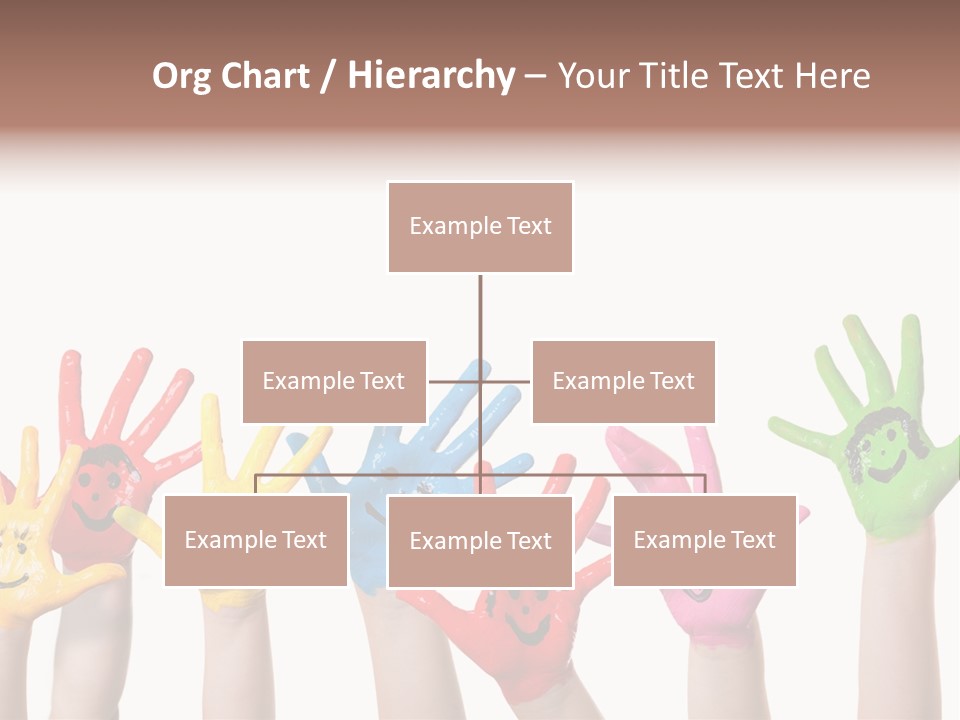 Org Chart / Hierarchy – Your Title Text Here

Example Text

Example Text

Example Text

Example Text

Example Text

Example Text